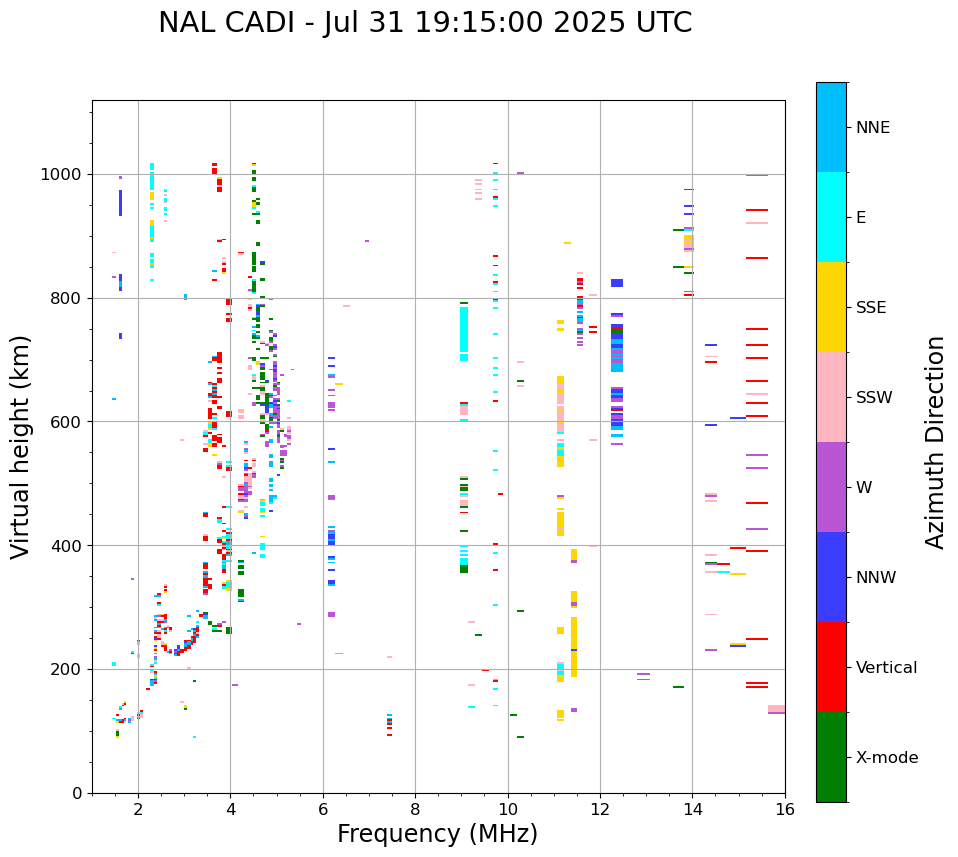 NAL CADI - Jul 31 19:15:00 2025 UTC

Virtual height (km)

1000
800
600
400
200
0

2
4
6
8
10
12
14
16

Frequency (MHz)

NNE
E
SSE
SSW
W
NNW
Vertical
X-mode

Azimuth Direction